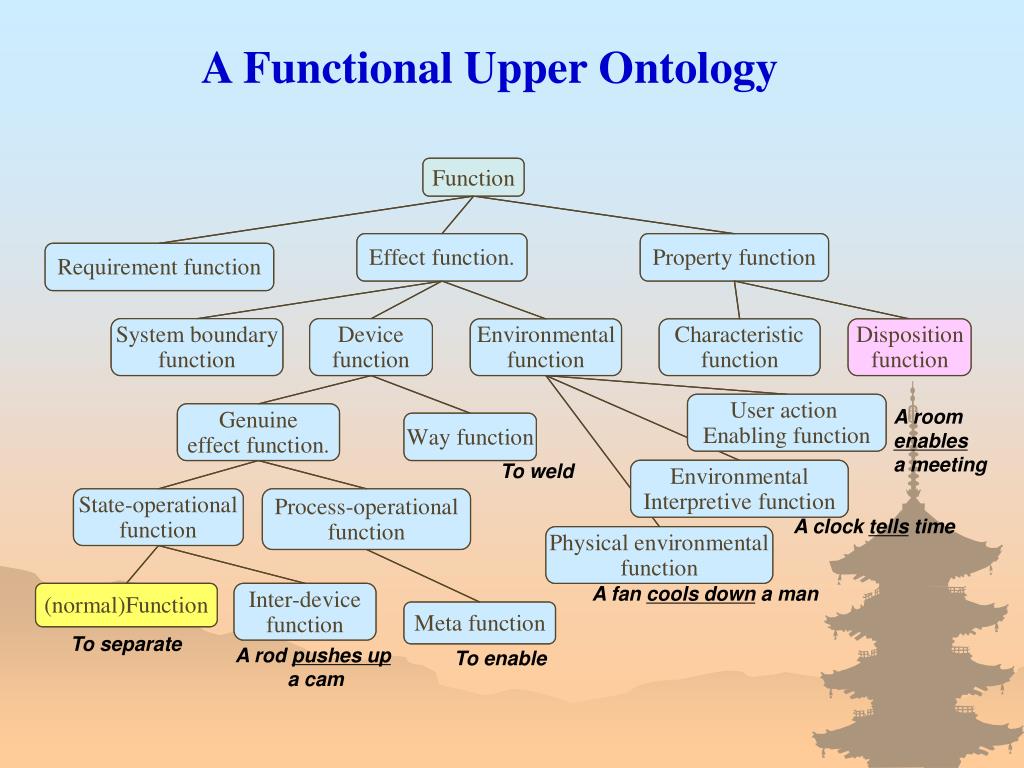 A Functional Upper Ontology

Function

Requirement function

Effect function.

Property function

System boundary function

Device function

Environmental function

Characteristic function

Disposition function

Genuine effect function.

Way function

To weld

User action Enabling function

A room enables a meeting

Environmental Interpretive function

A clock tells time

State-operational function

Process-operational function

Physical environmental function

A fan cools down a man

(normal)Function

To separate

Inter-device function

A rod pushes up a cam

Meta function

To enable